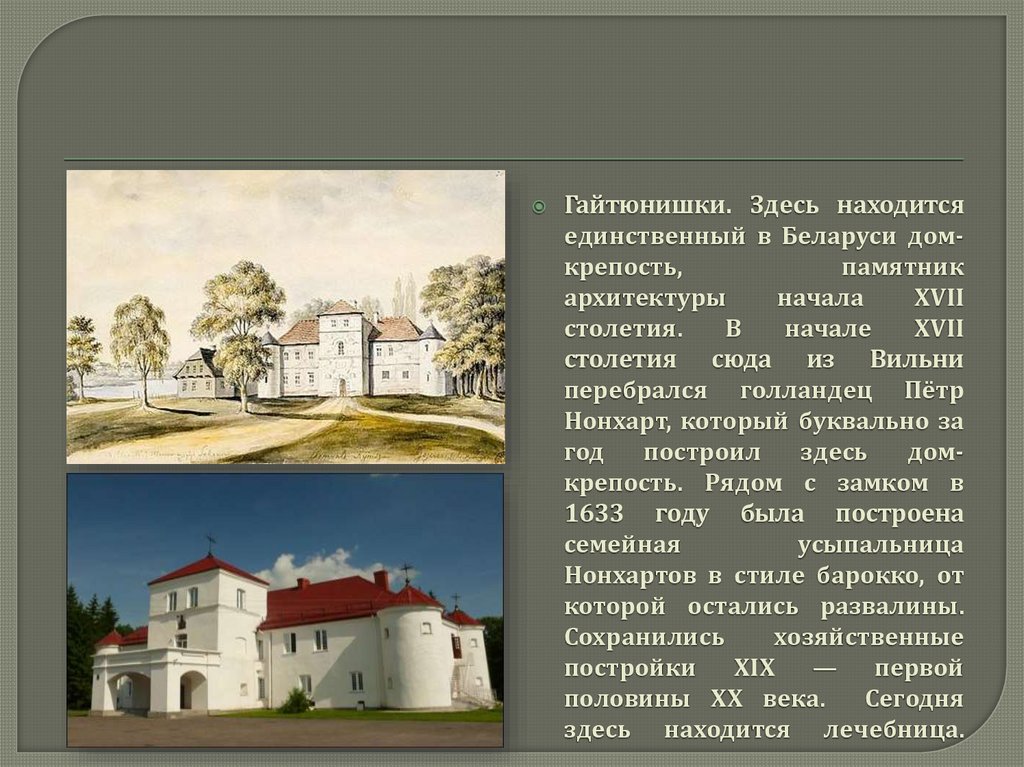 Гайтюнишки. Здесь находится единственный в Беларуси дом-крепость, памятник архитектуры начала XVII столетия. В начале XVII столетия сюда из Вильни перебрался голландец Пётр Нонхарт, который буквально за год построил здесь дом-крепость. Рядом с замком в 1633 году была построена семейная усыпальница Нонхартов в стиле барокко, от которой остались развалины. Сохранились хозяйственные постройки XIX — первой половины XX века. Сегодня здесь находится лечебница.